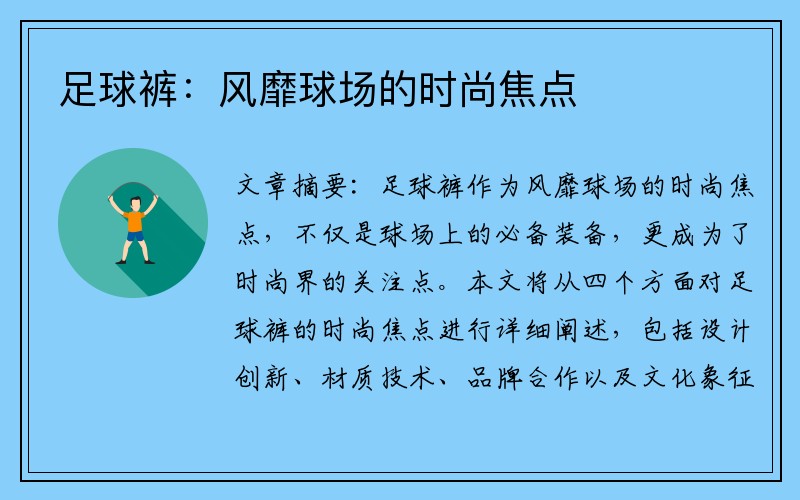 足球裤：风靡球场的时尚焦点

文章摘要：足球裤作为风靡球场的时尚焦点，不仅是球场上的必备装备，更成为了时尚界的关注点。本文将从四个方面对足球裤的时尚焦点进行详细阐述，包括设计创新、材质技术、品牌合作以及文化象征